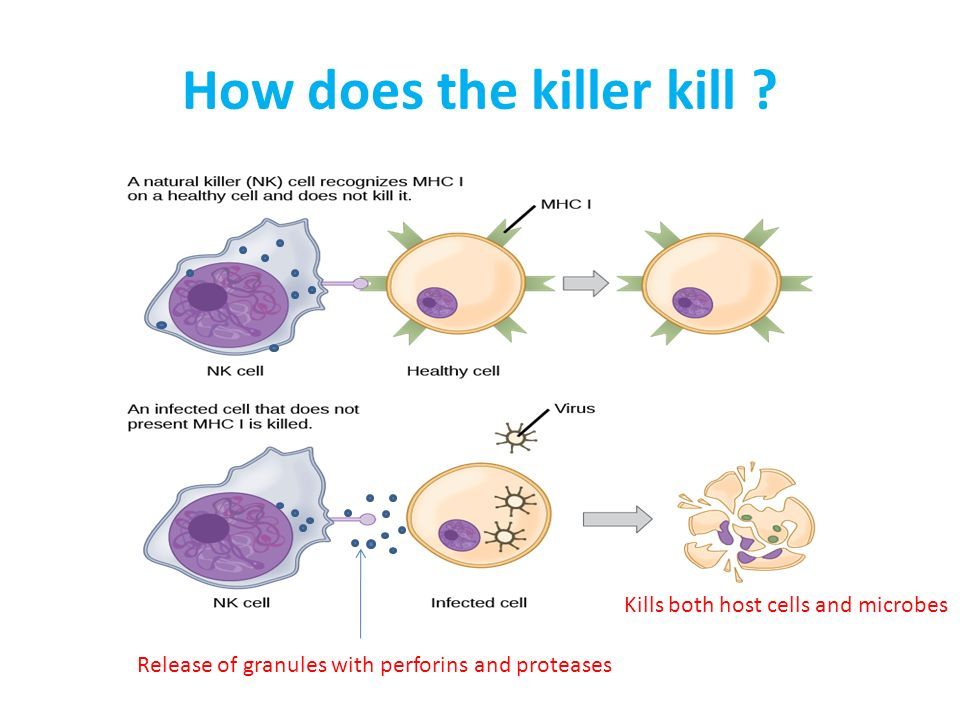 How does the killer kill ?

A natural killer (NK) cell recognizes MHC I on a healthy cell and does not kill it.

MHC I

NK cell

Healthy cell

An infected cell that does not present MHC I is killed.

Virus

NK cell

Infected cell

Kills both host cells and microbes

Release of granules with perforins and proteases